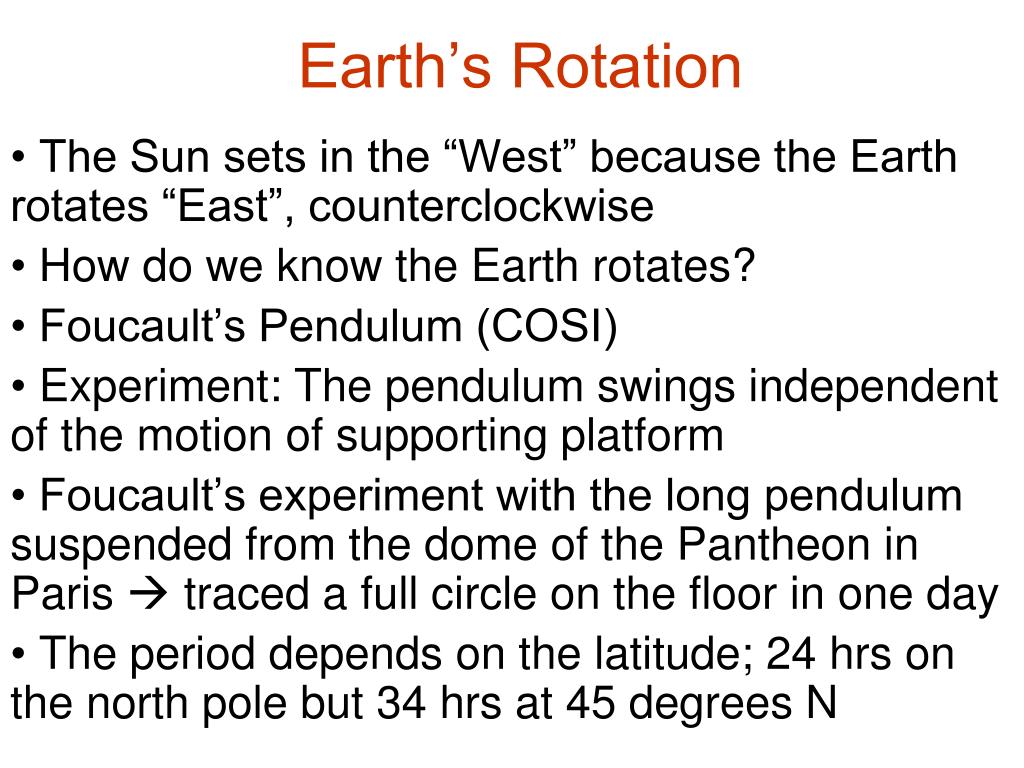 Earth’s Rotation

• The Sun sets in the “West” because the Earth rotates “East”, counterclockwise

• How do we know the Earth rotates?

• Foucault’s Pendulum (COSI)

• Experiment: The pendulum swings independent of the motion of supporting platform

• Foucault’s experiment with the long pendulum suspended from the dome of the Pantheon in Paris → traced a full circle on the floor in one day

• The period depends on the latitude; 24 hrs on the north pole but 34 hrs at 45 degrees N